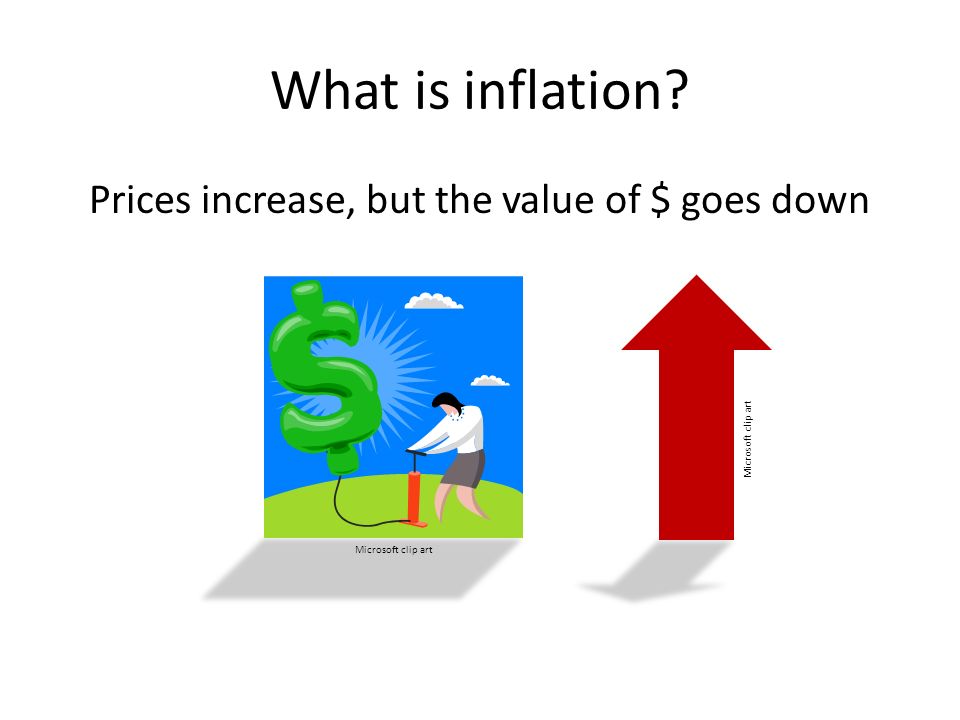 What is inflation?

Prices increase, but the value of \$ goes down

Microsoft clip art

Microsoft clip art